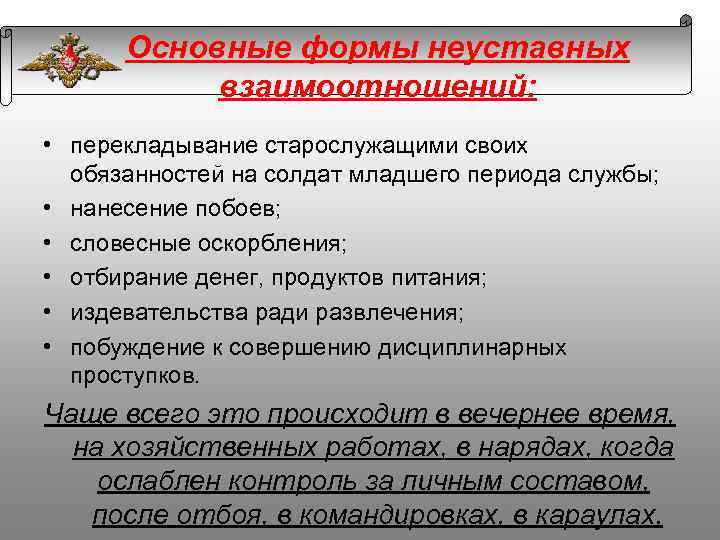 Основные формы неуставных взаимоотношений:

• перекладывание старослужащими своих обязанностей на солдат младшего периода службы;
• нанесение побоев;
• словесные оскорбления;
• отбирание денег, продуктов питания;
• издевательства ради развлечения;
• побуждение к совершению дисциплинарных проступков.

Чаще всего это происходит в вечернее время, на хозяйственных работах, в нарядах, когда ослаблен контроль за личным составом, после отбоя, в командировках, в караулах.